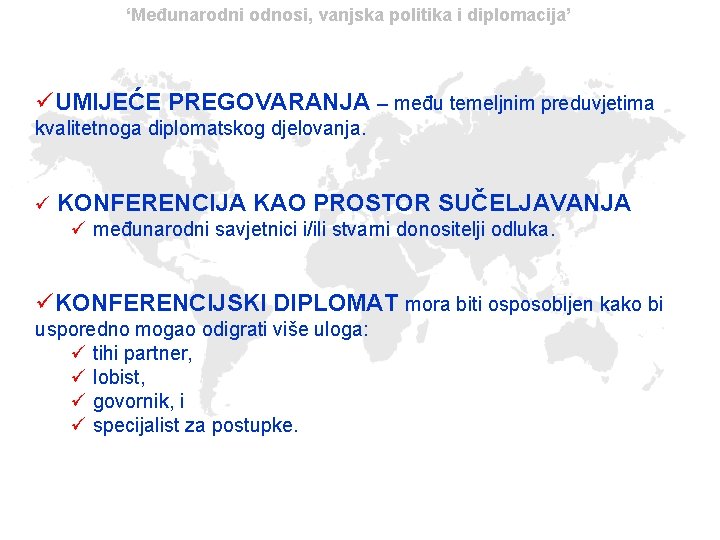 ‘Međunarodni odnosi, vanjska politika i diplomacija’

✓UMIJEĆE PREGOVARANJA – među temeljnim preduvjetima kvalitetnoga diplomatskog djelovanja.

✓ KONFERENCIJA KAO PROSTOR SUČELJAVANJA
✓ međunarodni savjetnici i/ili stvarni donositelji odluka.

✓KONFERENCIJSKI DIPLOMAT mora biti osposobljen kako bi usporedno mogao odigrati više uloga:
✓ tihi partner,
✓ lobist,
✓ govornik, i
✓ specijalist za postupke.